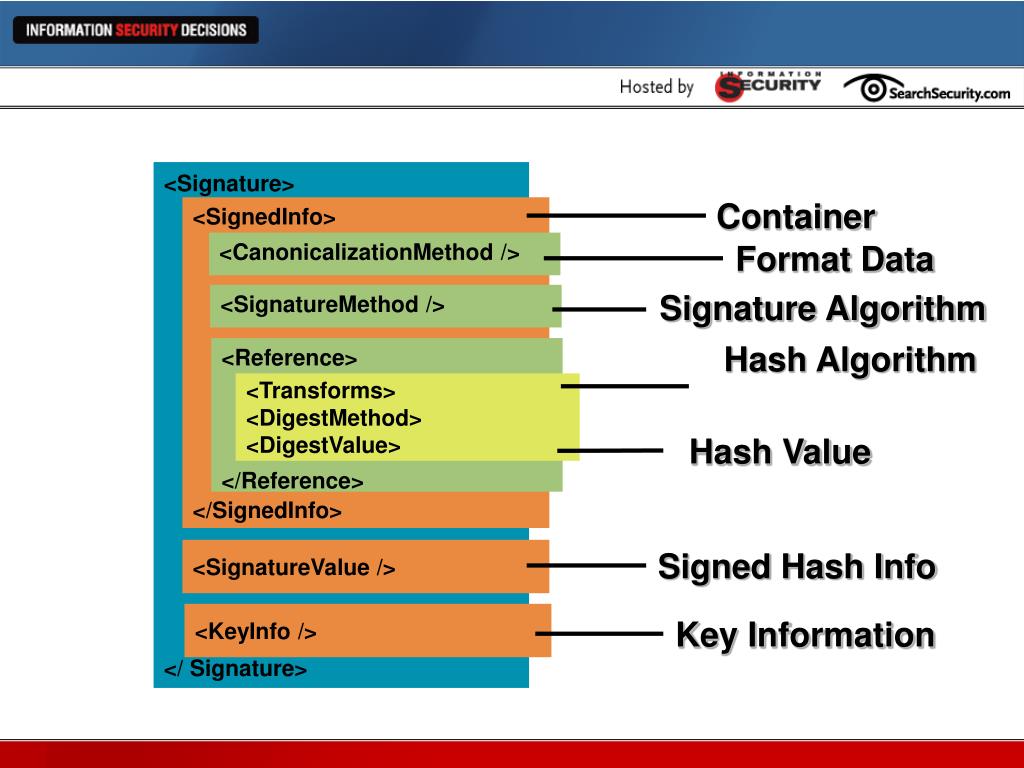 INFORMATION SECURITY DECISIONS

Hosted by INFORMATION SECURITY SearchSecurity.com

<Signature>
<SignedInfo>
<CanonicalizationMethod />
<SignatureMethod />
<Reference>
<Transforms>
<DigestMethod>
<DigestValue>
</Reference>
</SignedInfo>
<SignatureValue />
<KeyInfo />
</ Signature>

Container
Format Data
Signature Algorithm
Hash Algorithm
Hash Value
Signed Hash Info
Key Information